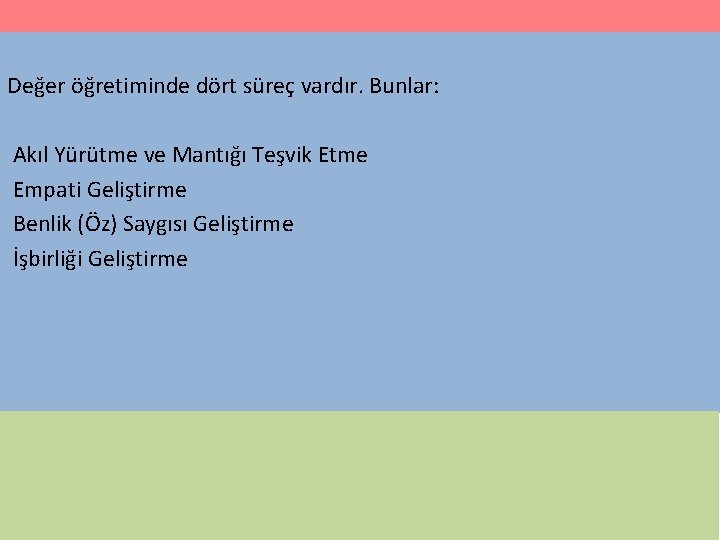 Değer öğretiminde dört süreç vardır. Bunlar:

Akıl Yürütme ve Mantığı Teşvik Etme
Empati Geliştirme
Benlik (Öz) Saygısı Geliştirme
İşbirliği Geliştirme